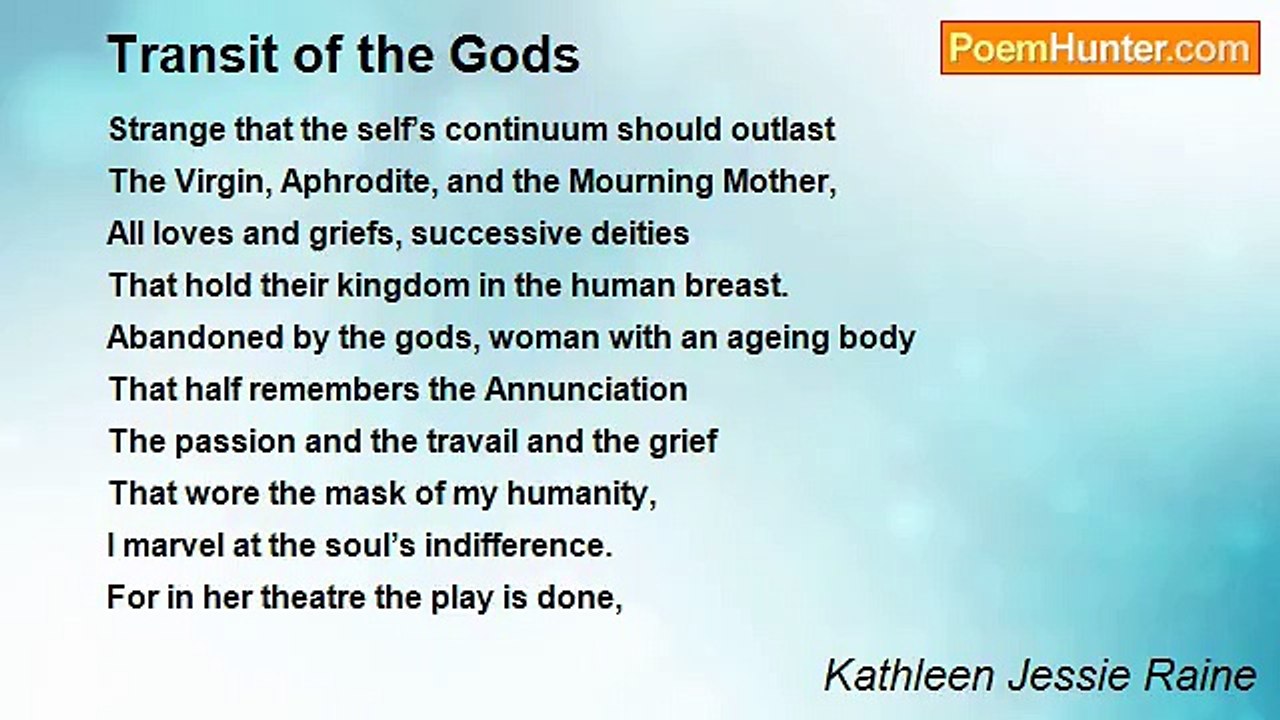 Transit of the Gods

PoemHunter.com

Strange that the self’s continuum should outlast
The Virgin, Aphrodite, and the Mourning Mother,
All loves and griefs, successive deities
That hold their kingdom in the human breast.
Abandoned by the gods, woman with an ageing body
That half remembers the Annunciation
The passion and the travail and the grief
That wore the mask of my humanity,
I marvel at the soul’s indifference.
For in her theatre the play is done,

Kathleen Jessie Raine